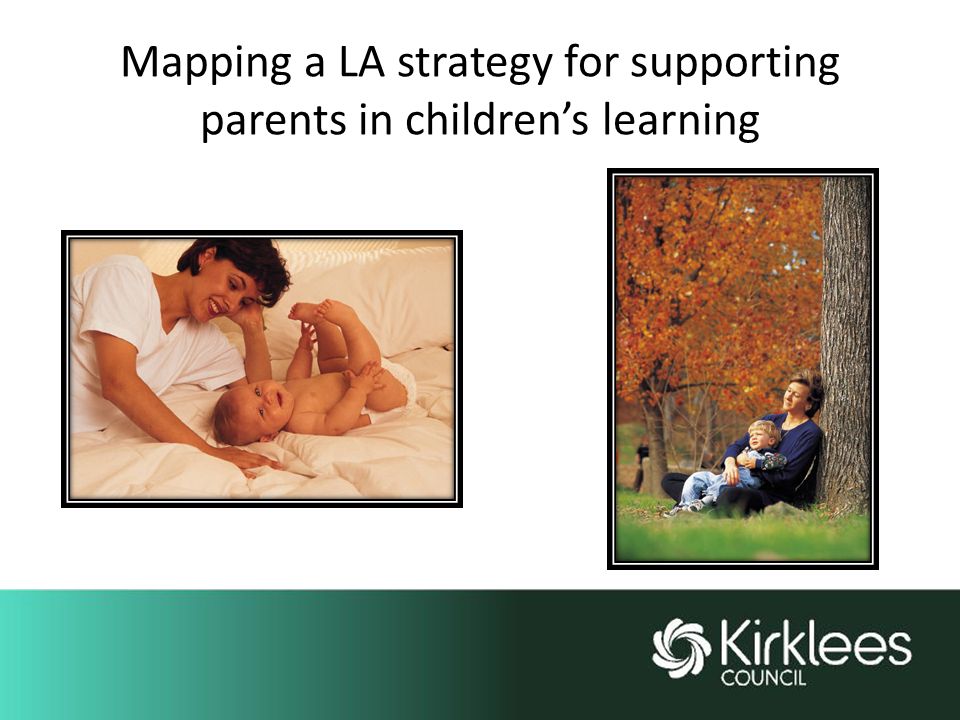 Mapping a LA strategy for supporting parents in children's learning

Kirklees
COUNCIL